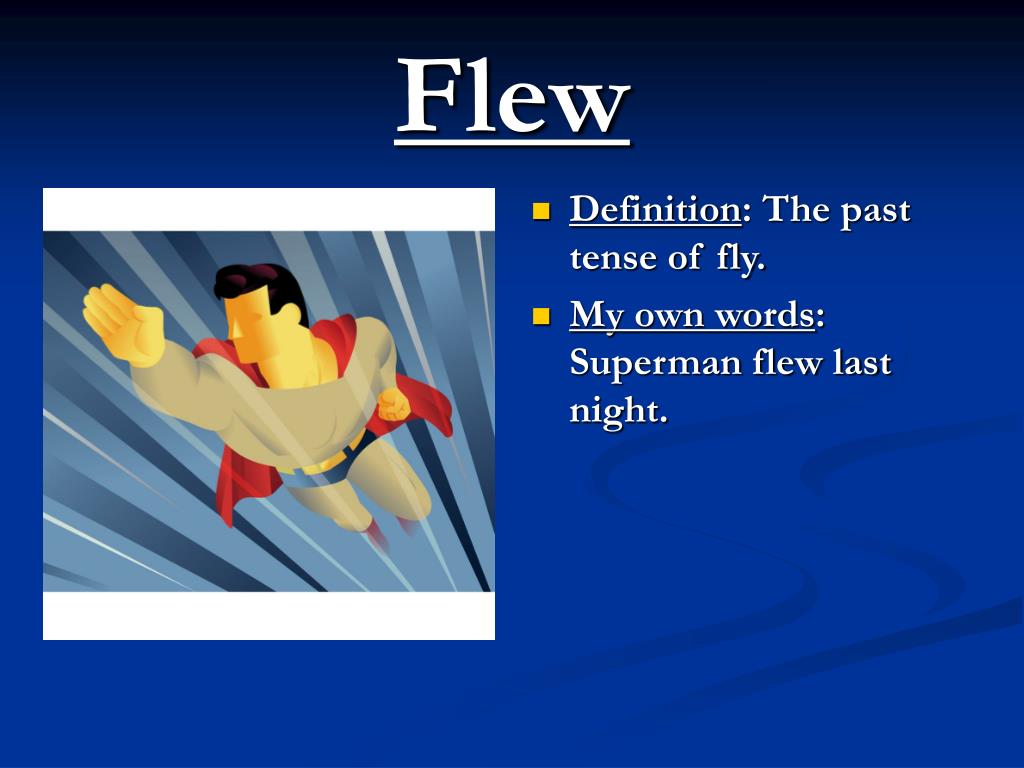 Flew

Definition: The past tense of fly.

My own words: Superman flew last night.